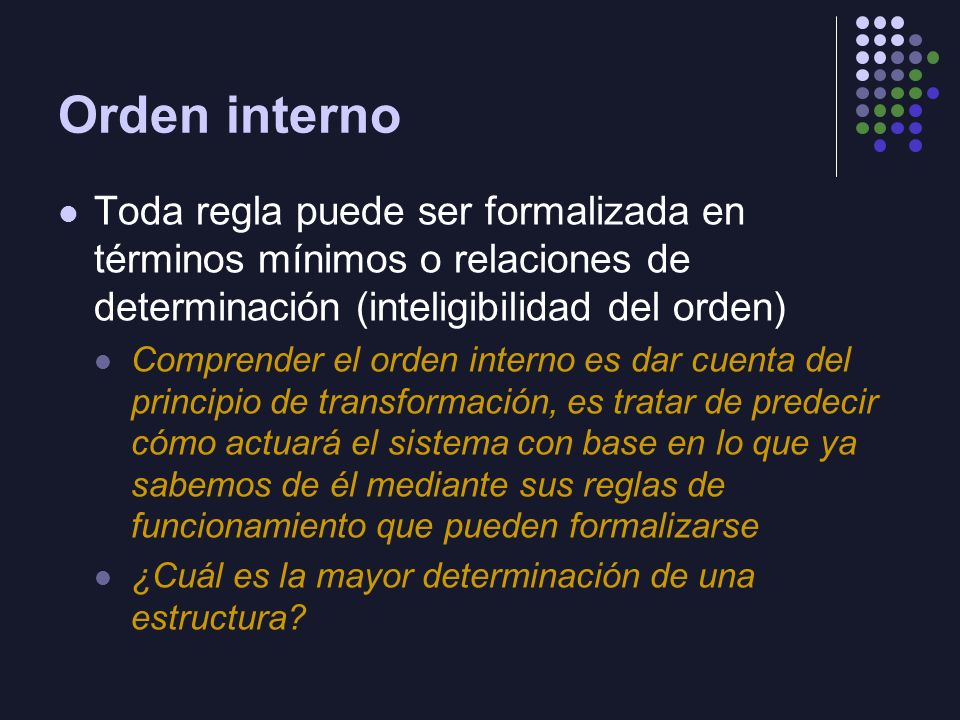 Orden interno

Toda regla puede ser formalizada en términos mínimos o relaciones de determinación (inteligibilidad del orden)

Comprender el orden interno es dar cuenta del principio de transformación, es tratar de predecir cómo actuará el sistema con base en lo que ya sabemos de él mediante sus reglas de funcionamiento que pueden formalizarse

¿Cuál es la mayor determinación de una estructura?